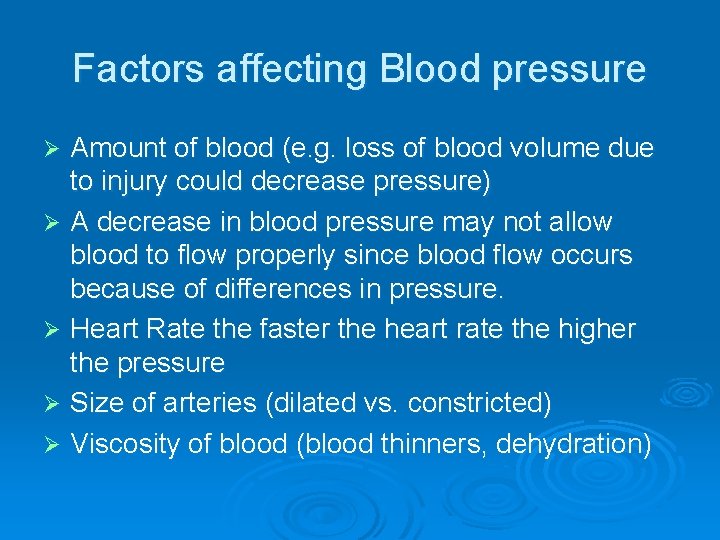 Factors affecting Blood pressure

➢ Amount of blood (e.g. loss of blood volume due to injury could decrease pressure)
➢ A decrease in blood pressure may not allow blood to flow properly since blood flow occurs because of differences in pressure.
➢ Heart Rate the faster the heart rate the higher the pressure
➢ Size of arteries (dilated vs. constricted)
➢ Viscosity of blood (blood thinners, dehydration)